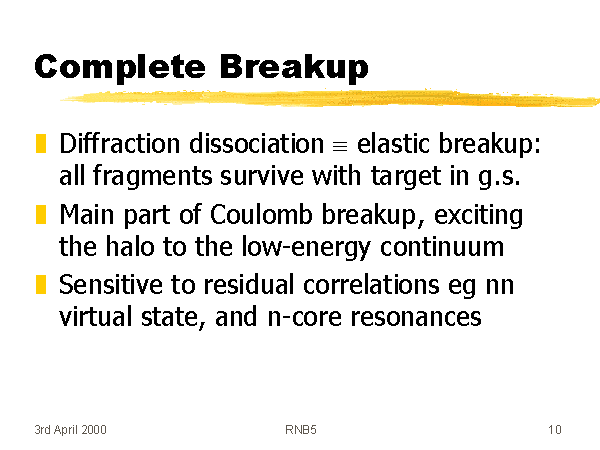 Complete Breakup

Diffraction dissociation $\equiv$ elastic breakup: all fragments survive with target in g.s.

Main part of Coulomb breakup, exciting the halo to the low-energy continuum

Sensitive to residual correlations eg nn virtual state, and n-core resonances

3rd April 2000 RNB5 10